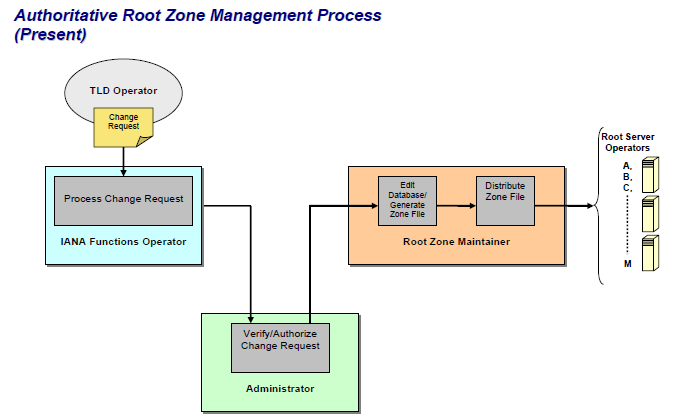 Authoritative Root Zone Management Process
(Present)

TLD Operator

Change Request

Process Change Request

IANA Functions Operator

Verify/Authorize Change Request

Administrator

Edit Database/ Generate Zone File

Distribute Zone File

Root Zone Maintainer

Root Server Operators

A,
B,
C,
M